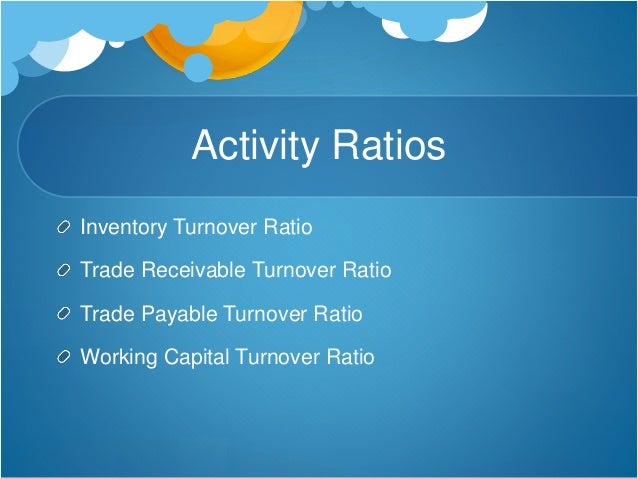 Activity Ratios

Inventory Turnover Ratio

Trade Receivable Turnover Ratio

Trade Payable Turnover Ratio

Working Capital Turnover Ratio